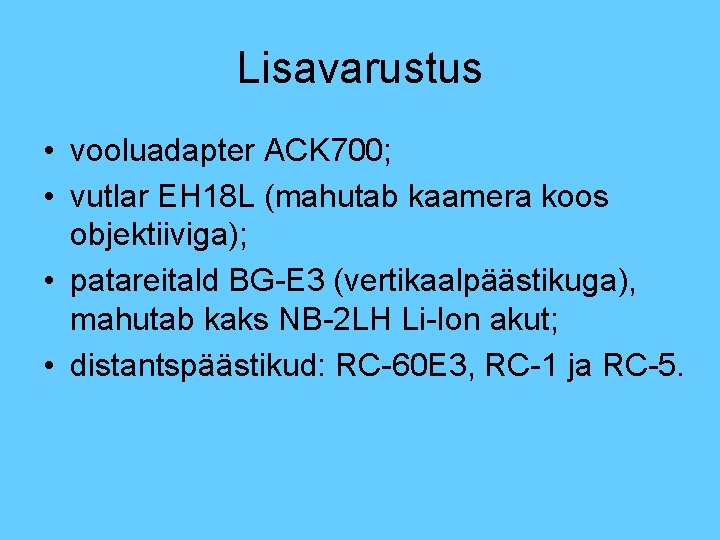 Lisavarustus

• vooluadapter ACK700;
• vutlar EH18L (mahutab kaamera koos objektiiviga);
• patareitald BG-E3 (vertikaalpäästikuga), mahutab kaks NB-2LH Li-Ion akut;
• distantspäästikud: RC-60E3, RC-1 ja RC-5.